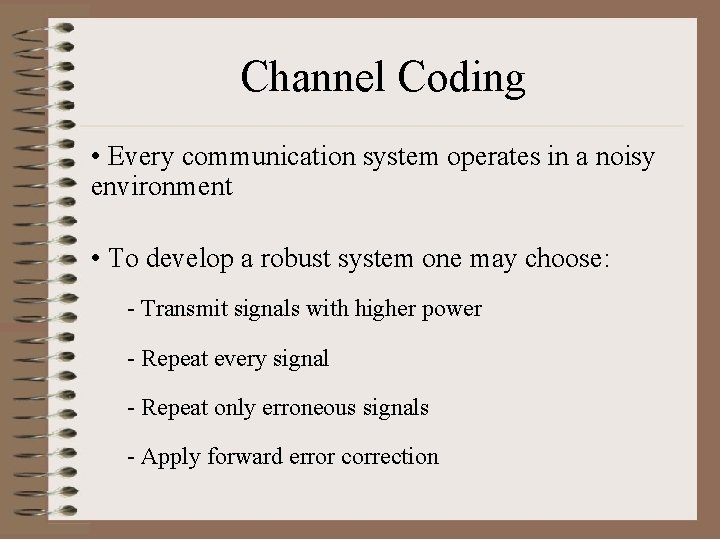 Channel Coding

• Every communication system operates in a noisy environment

• To develop a robust system one may choose:

- Transmit signals with higher power

- Repeat every signal

- Repeat only erroneous signals

- Apply forward error correction